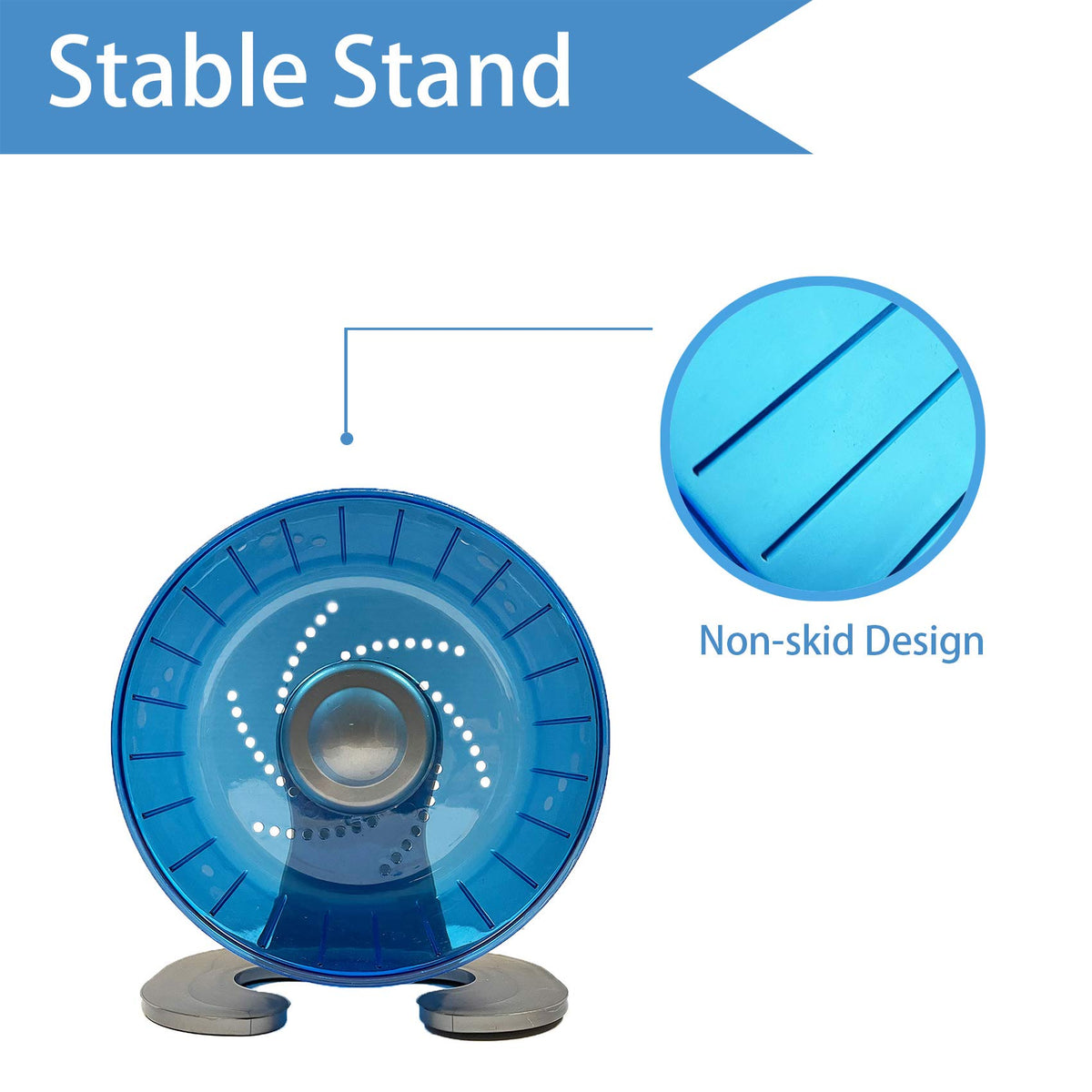 Stable Stand

Non-skid Design